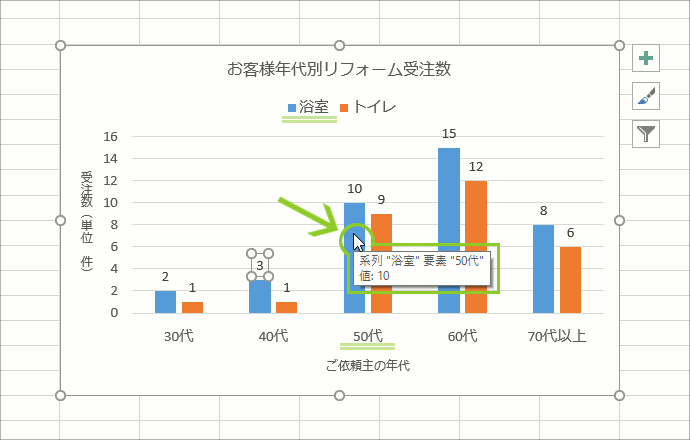 お客様年代別リフォーム受注数

浴室 トイレ

受注数（単位 件）

16
14
12
10
8
6
4
2
0

2 1 3 1 10 9 15 12 8 6

系列 "浴室" 要素 "50代"
値: 10

30代 40代 50代 60代 70代以上

ご依頼主の年代